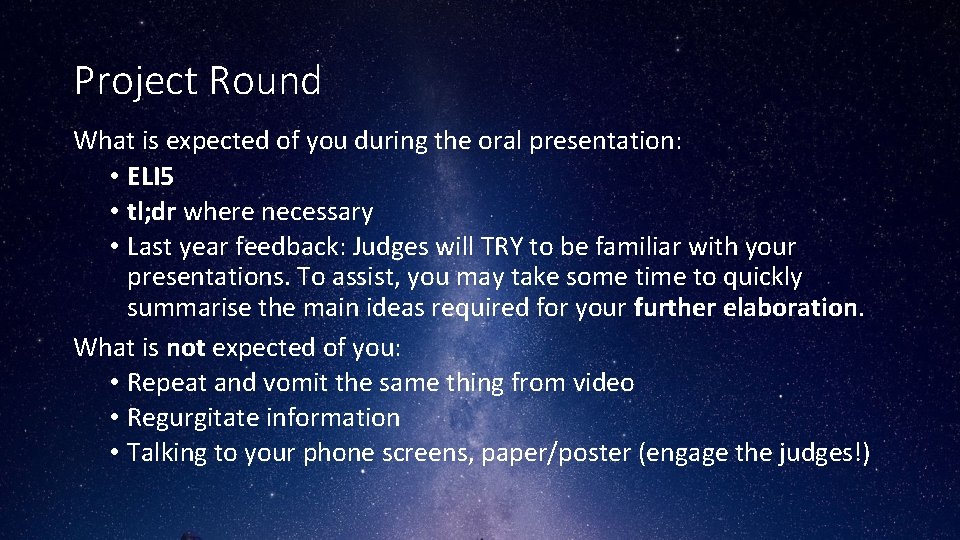 Project Round

What is expected of you during the oral presentation:
• ELI5
• tl;dr where necessary
• Last year feedback: Judges will TRY to be familiar with your presentations. To assist, you may take some time to quickly summarise the main ideas required for your further elaboration.

What is not expected of you:
• Repeat and vomit the same thing from video
• Regurgitate information
• Talking to your phone screens, paper/poster (engage the judges!)